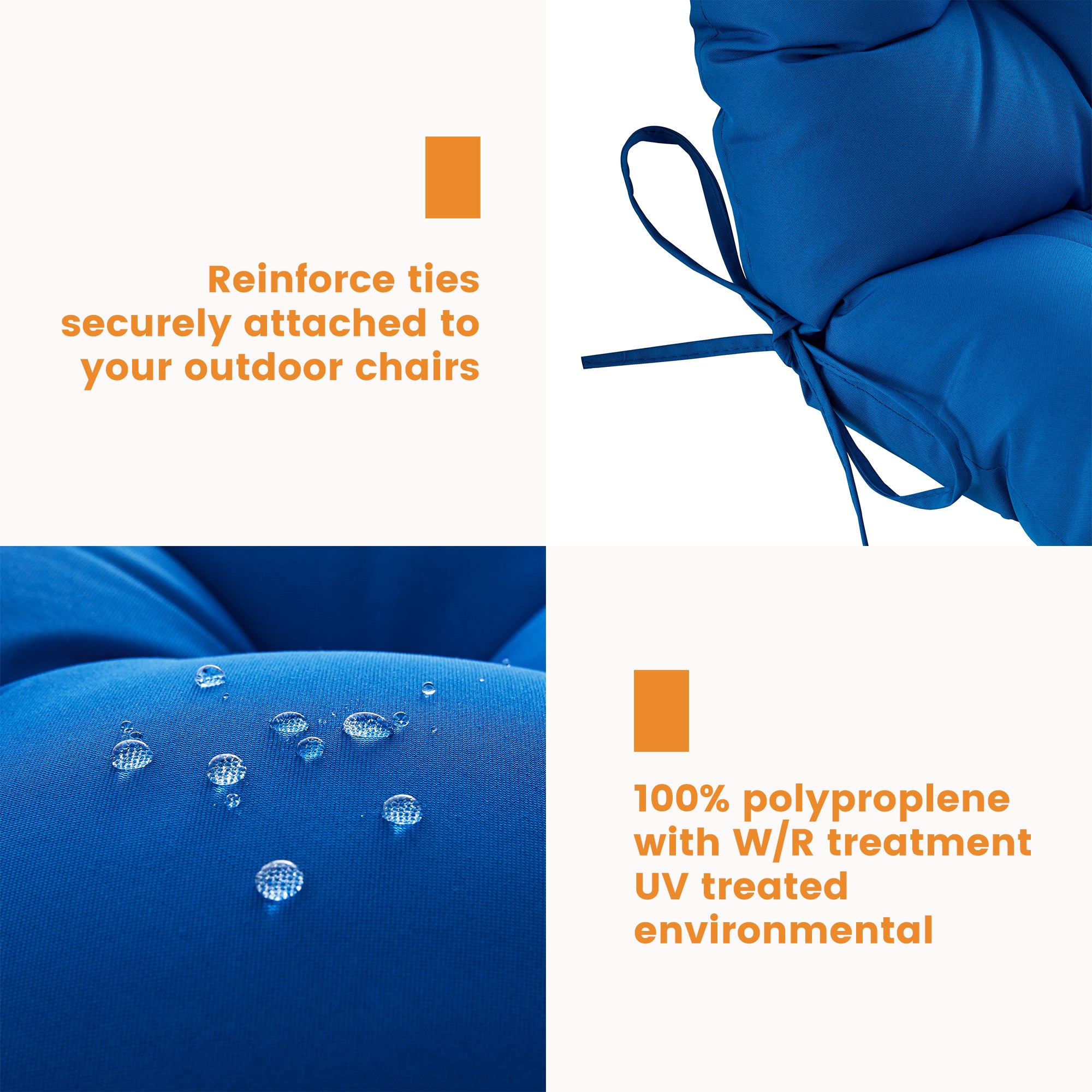 Reinforce ties securely attached to your outdoor chairs

100% polyproplene with W/R treatment UV treated environmental